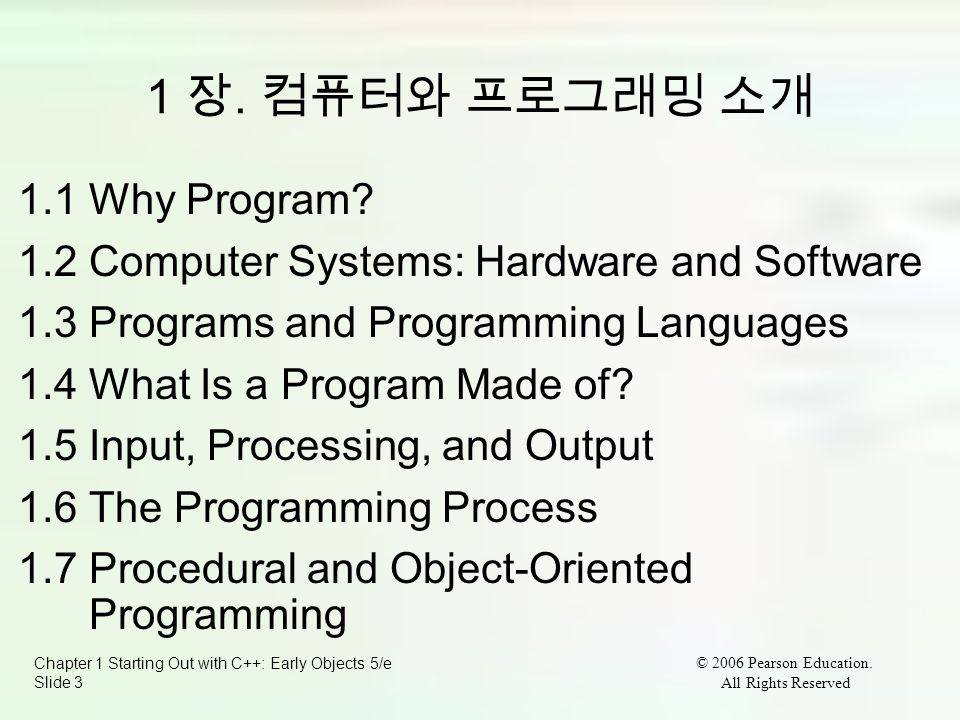 1 장. 컴퓨터와 프로그래밍 소개

1.1 Why Program?
1.2 Computer Systems: Hardware and Software
1.3 Programs and Programming Languages
1.4 What Is a Program Made of?
1.5 Input, Processing, and Output
1.6 The Programming Process
1.7 Procedural and Object-Oriented Programming

Chapter 1 Starting Out with C++: Early Objects 5/e
Slide 3

© 2006 Pearson Education.
All Rights Reserved